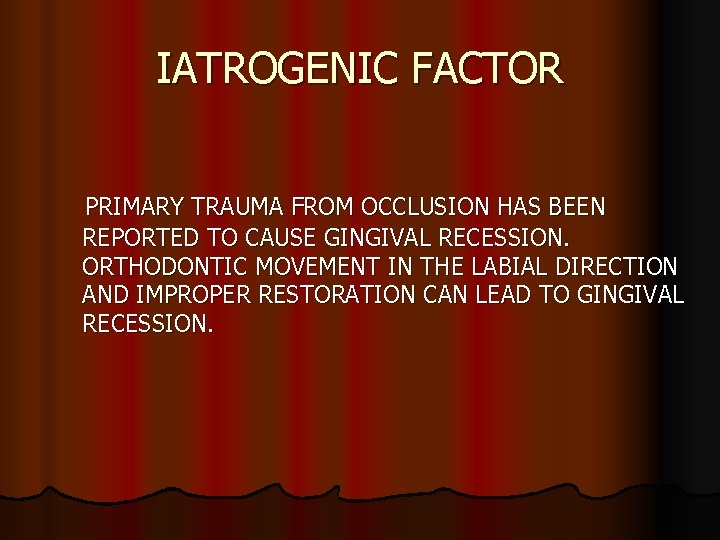 IATROGENIC FACTOR

PRIMARY TRAUMA FROM OCCLUSION HAS BEEN REPORTED TO CAUSE GINGIVAL RECESSION. ORTHODONTIC MOVEMENT IN THE LABIAL DIRECTION AND IMPROPER RESTORATION CAN LEAD TO GINGIVAL RECESSION.